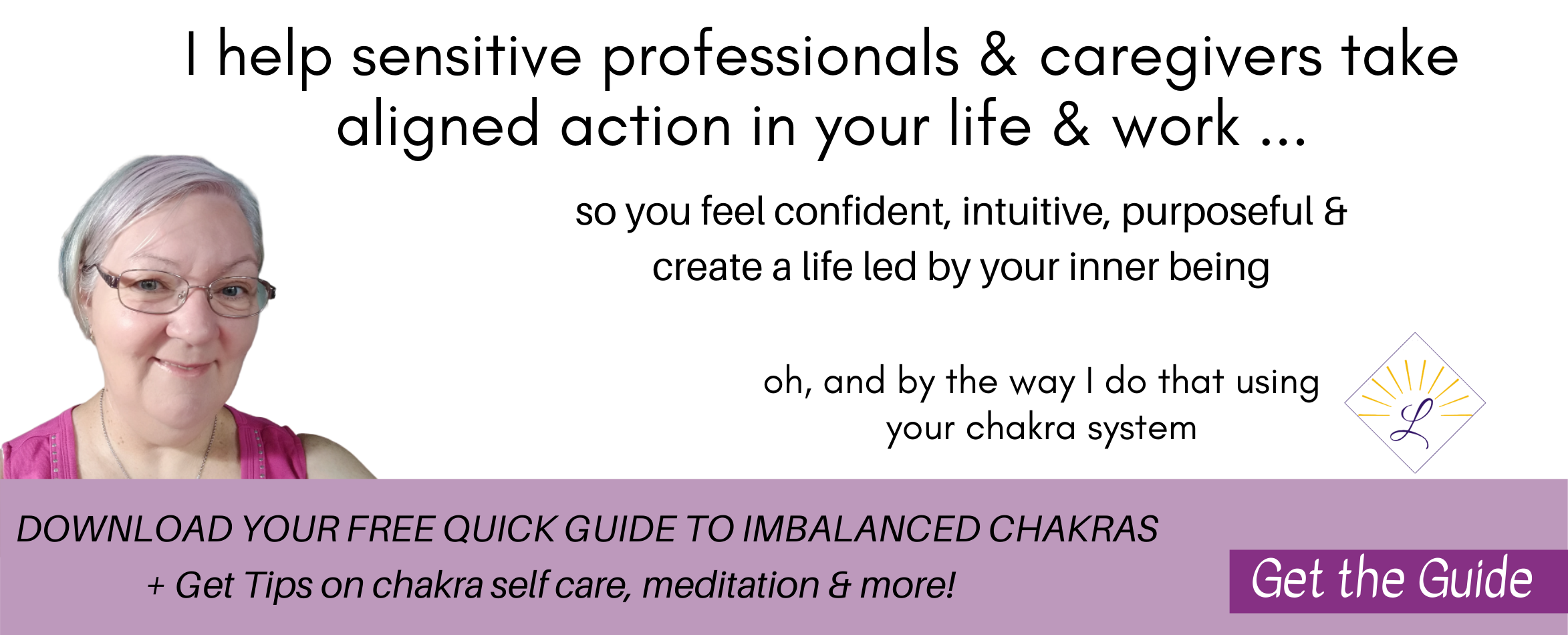 I help sensitive professionals & caregivers take aligned action in your life & work ...

so you feel confident, intuitive, purposeful & create a life led by your inner being

oh, and by the way I do that using your chakra system

L

DOWNLOAD YOUR FREE QUICK GUIDE TO IMBALANCED CHAKRAS
+ Get Tips on chakra self care, meditation & more!

Get the Guide